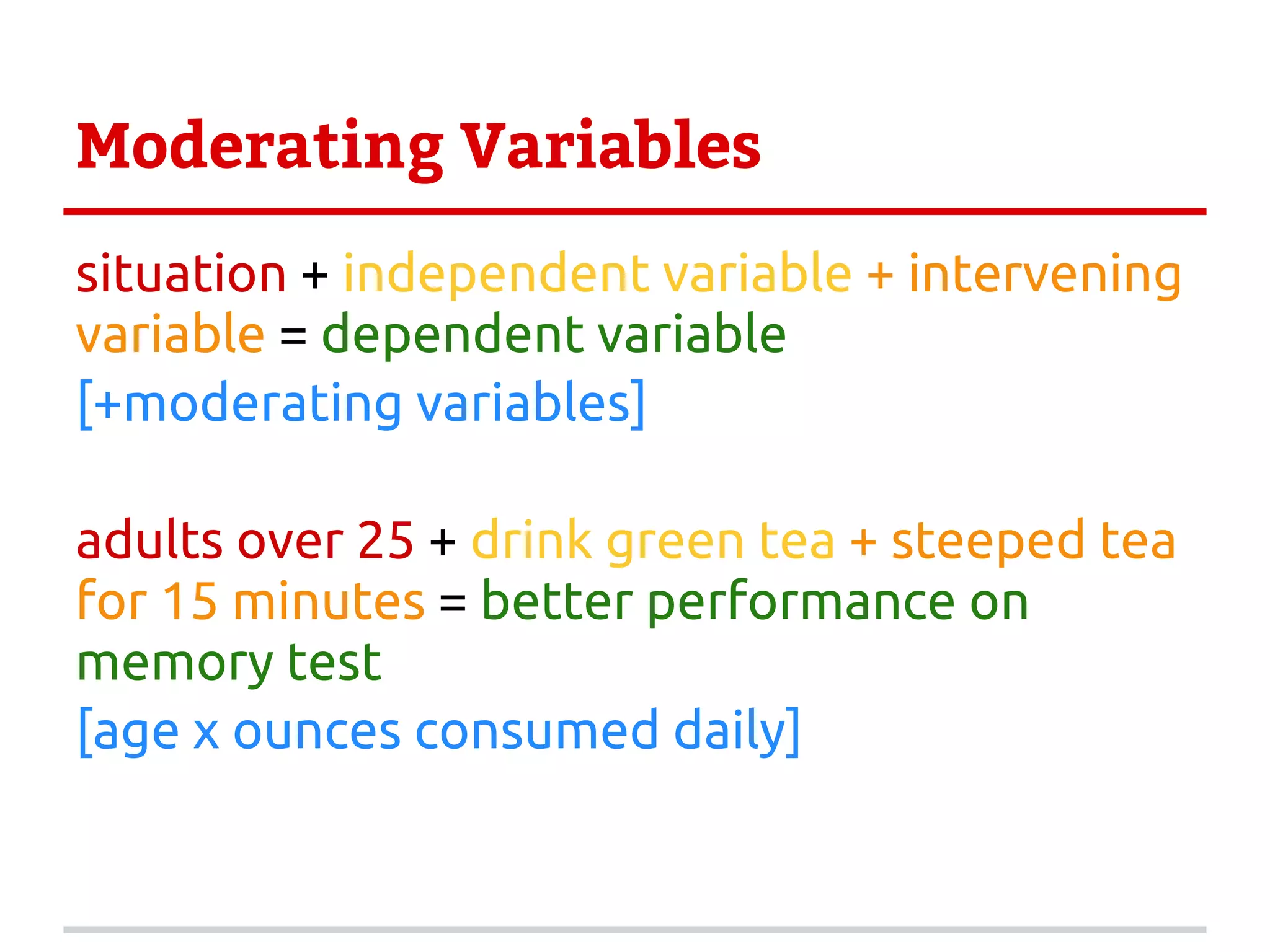 Moderating Variables

situation + independent variable + intervening variable = dependent variable
[+moderating variables]

adults over 25 + drink green tea + steeped tea for 15 minutes = better performance on memory test
[age x ounces consumed daily]